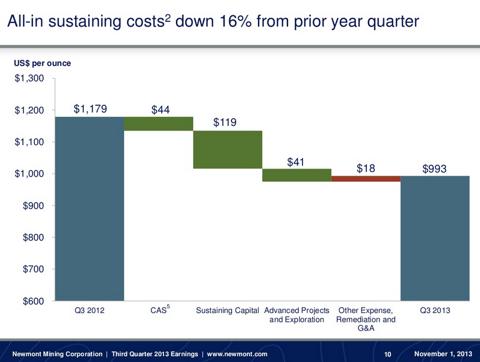 All-in sustaining costs$^2$ down 16% from prior year quarter

US$ per ounce

$1,300
$1,200
$1,100
$1,000
$900
$800
$700
$600

$1,179
$44
$119
$41
$18
$993

Q3 2012
CAS$^5$
Sustaining Capital
Advanced Projects and Exploration
Other Expense, Remediation and G&A
Q3 2013

Newmont Mining Corporation | Third Quarter 2013 Earnings | www.newmont.com 10 November 1, 2013